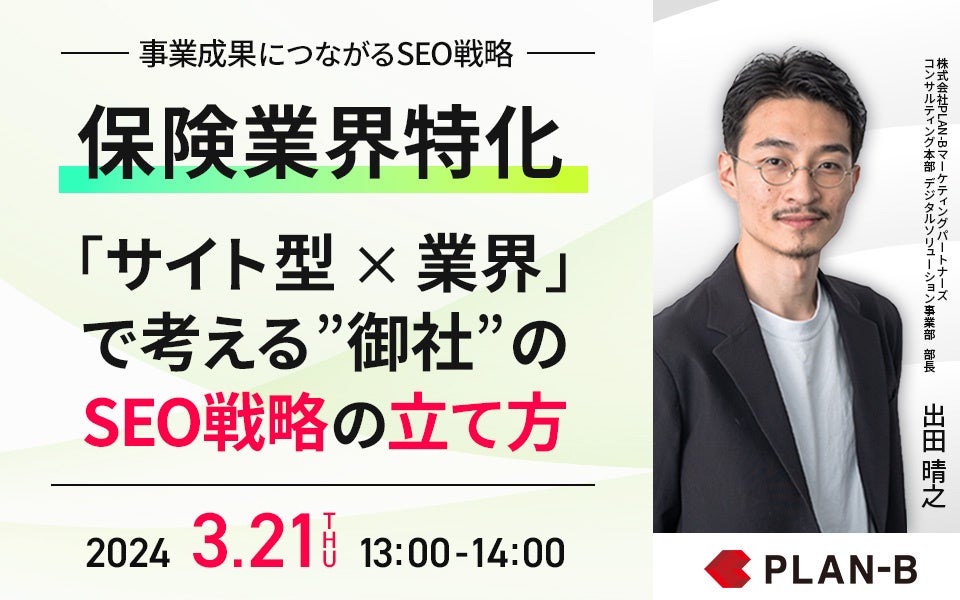 事業成果につながるSEO戦略

保険業界特化

「サイト型 × 業界」で考える”御社”のSEO戦略の立て方

2024 3.21 THU 13:00-14:00

株式会社PLAN-Bマーケティングパートナーズ
コンサルティング本部 デジタルソリューション事業部 部長

出田 晴之

PLAN-B